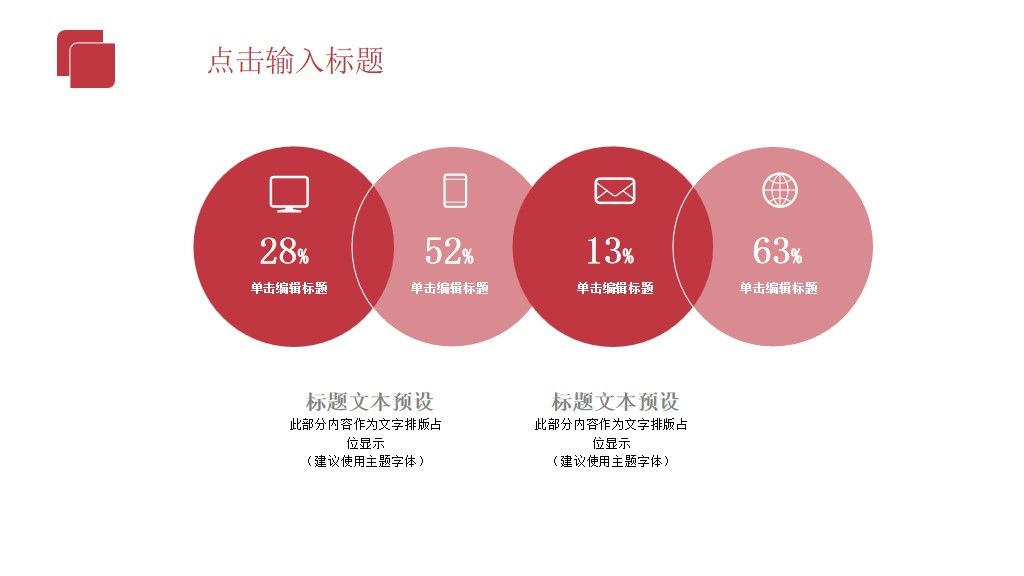 点击输入标题

28%
单击编辑标题

52%
单击编辑标题

13%
单击编辑标题

63%
单击编辑标题

标题文本预设
此部分内容作为文字排版占位显示
（建议使用主题字体）

标题文本预设
此部分内容作为文字排版占位显示
（建议使用主题字体）